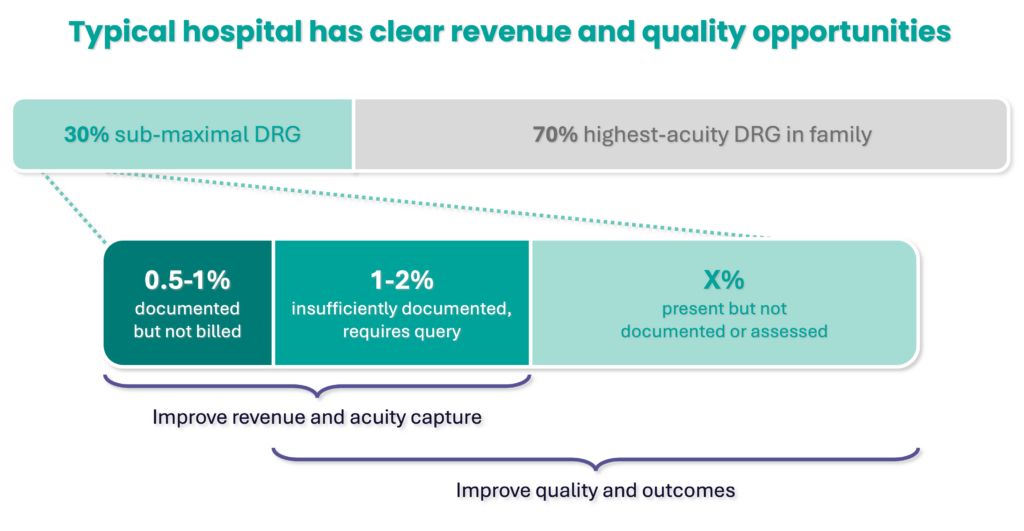 Typical hospital has clear revenue and quality opportunities

30% sub-maximal DRG

70% highest-acuity DRG in family

0.5-1%
documented but not billed

1-2%
insufficiently documented, requires query

X%
present but not documented or assessed

Improve revenue and acuity capture

Improve quality and outcomes